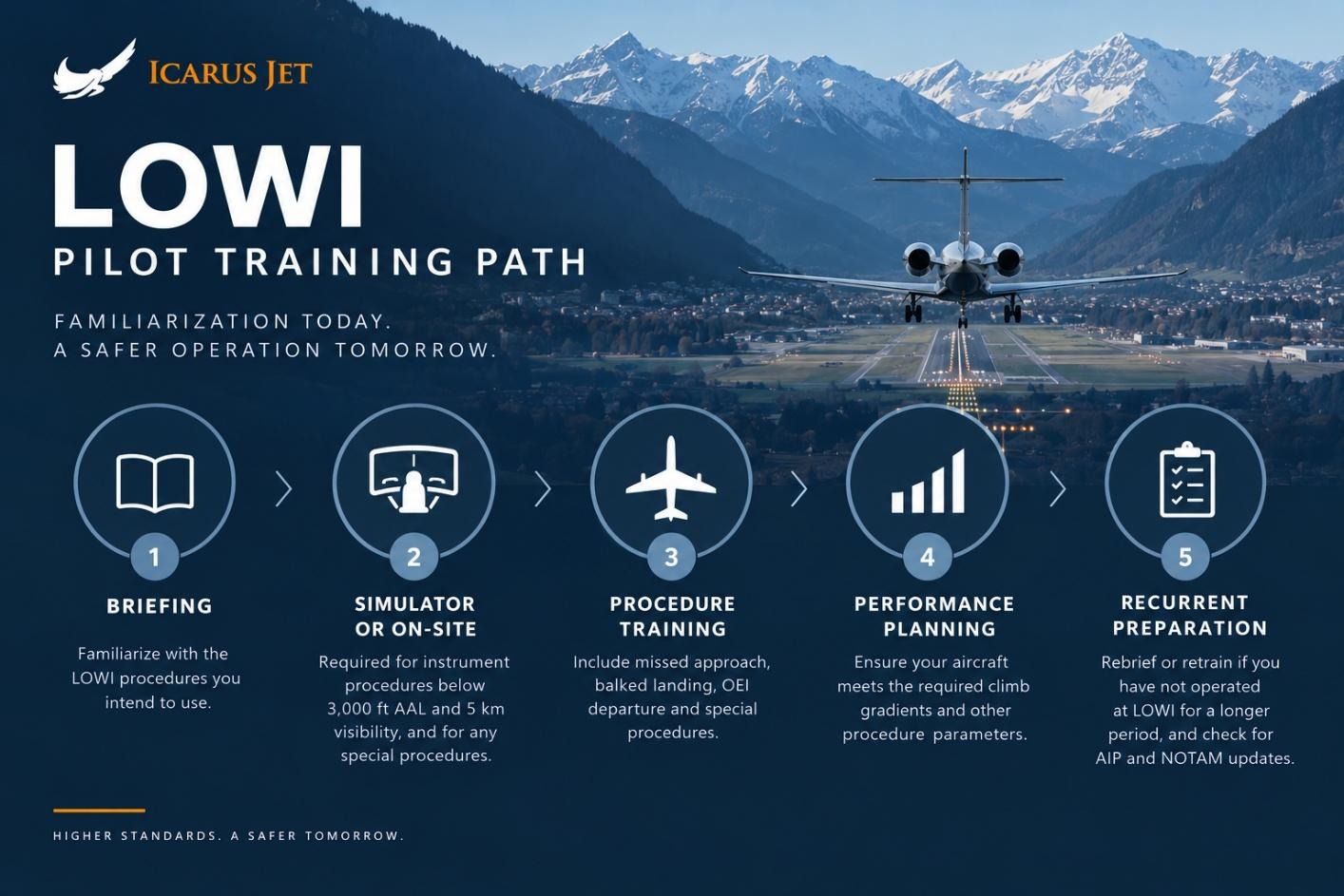 ICARUS JET

LOWI
PILOT TRAINING PATH

FAMILIARIZATION TODAY.
A SAFER OPERATION TOMORROW.

1
BRIEFING
Familiarize with the LOWI procedures you intend to use.

2
SIMULATOR OR ON-SITE
Required for instrument procedures below 3,000 ft AAL and 5 km visibility, and for any special procedures.

3
PROCEDURE TRAINING
Include missed approach, balked landing, OEI departure and special procedures.

4
PERFORMANCE PLANNING
Ensure your aircraft meets the required climb gradients and other procedure parameters.

5
RECURRENT PREPARATION
Rebrief or retrain if you have not operated at LOWI for a longer period, and check for AIP and NOTAM updates.

HIGHER STANDARDS. A SAFER TOMORROW.